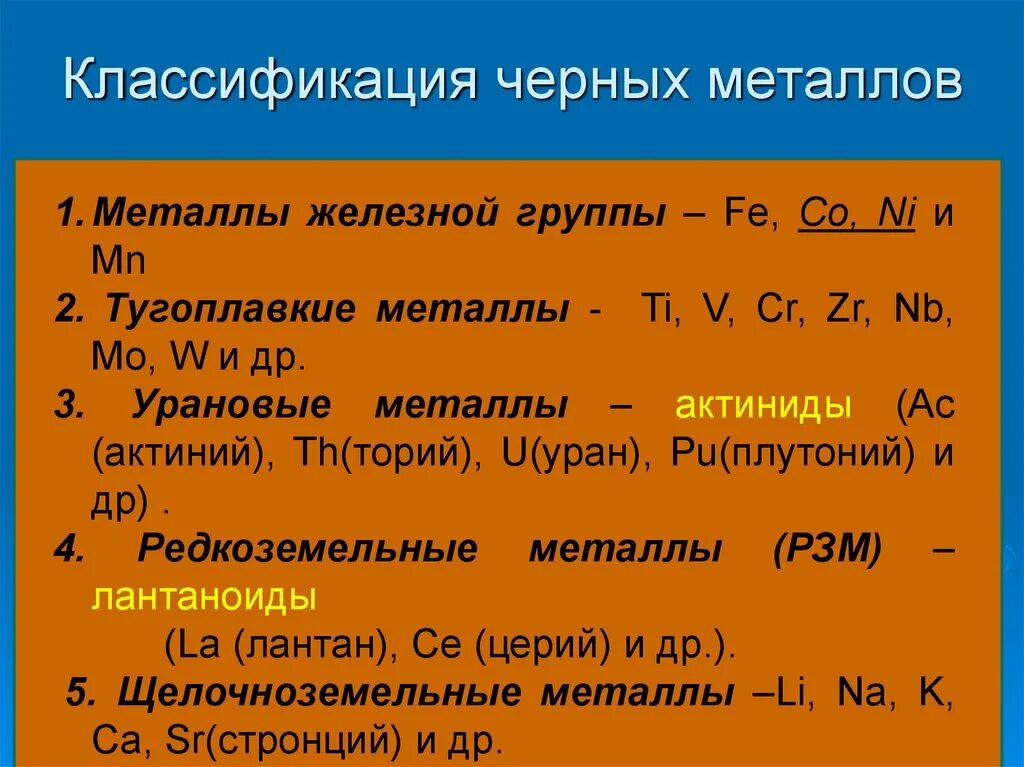 Классификация черных металлов

1. Металлы железной группы – Fe, Co, Ni и Mn

2. Тугоплавкие металлы - Ti, V, Cr, Zr, Nb, Mo, W и др.

3. Урановые металлы – актиниды (Ac (актиний), Th(торий), U(уран), Pu(плутоний) и др) .

4. Редкоземельные металлы (РЗМ) – лантаноиды

(La (лантан), Ce (церий) и др.).

5. Щелочноземельные металлы –Li, Na, K, Ca, Sr(стронций) и др.